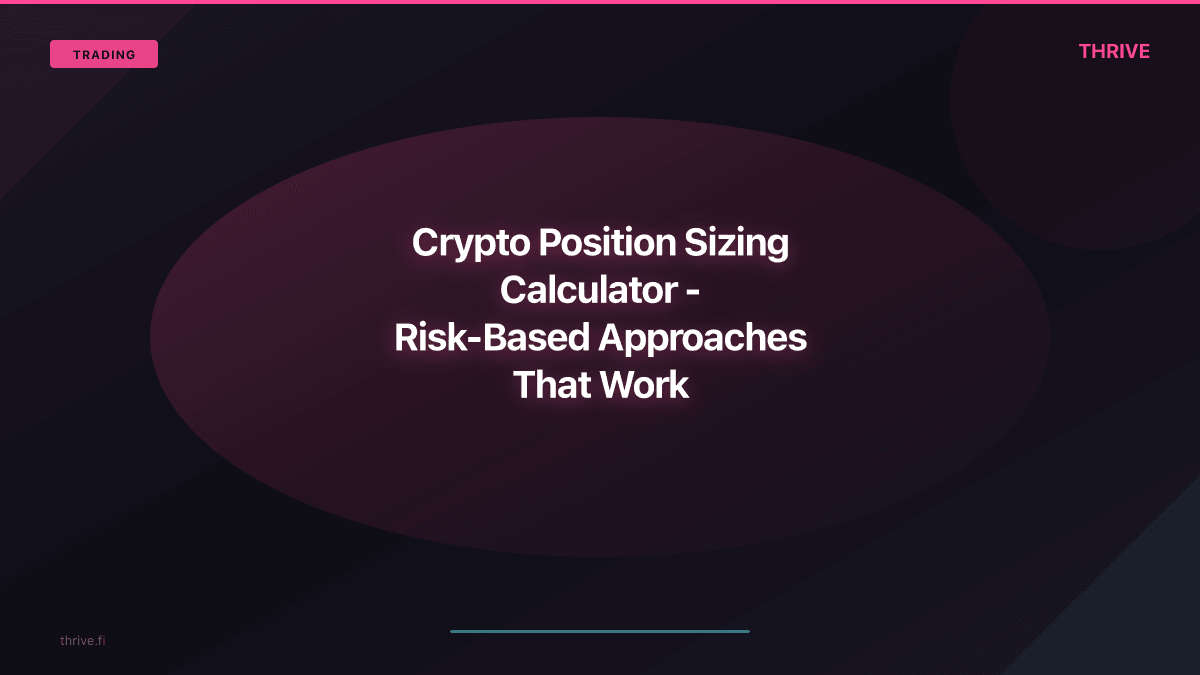 TRADING

THRIVE

Crypto Position Sizing Calculator - Risk-Based Approaches That Work

thrive.fi